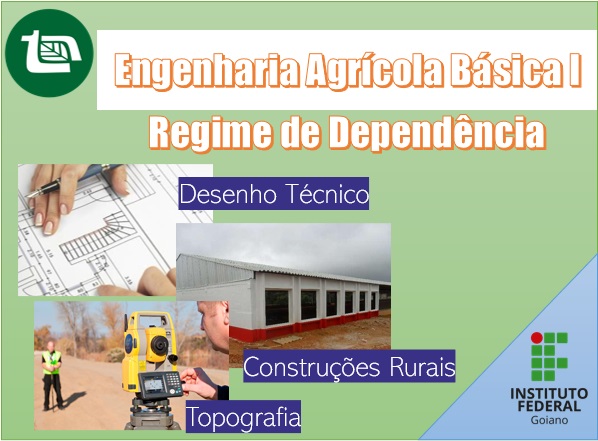 Engenharia Agrícola Básica I

Regime de Dependência

Desenho Técnico

Construções Rurais

Topografia

INSTITUTO FEDERAL
Goiano